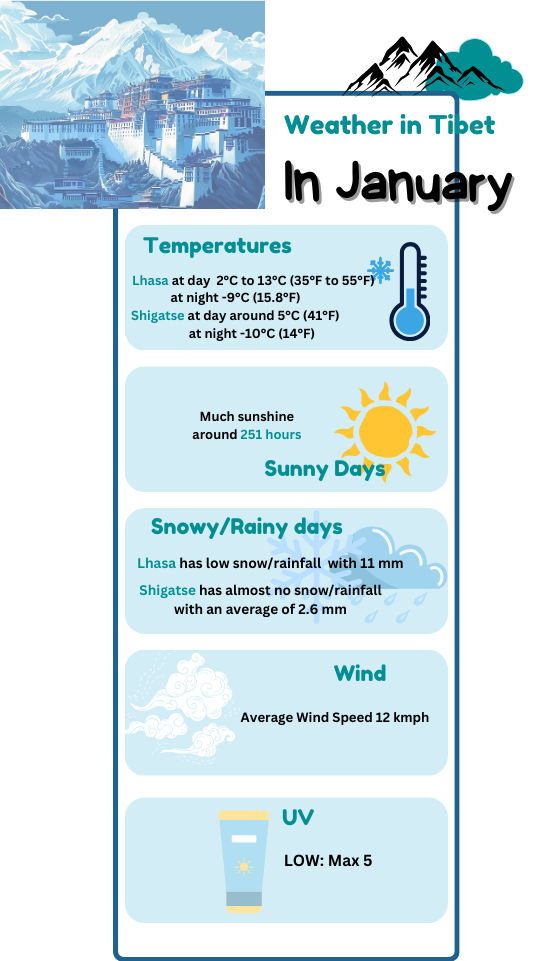 Weather in Tibet

In January

Temperatures

Lhasa at day 2°C to 13°C (35°F to 55°F)
at night -9°C (15.8°F)
Shigatse at day around 5°C (41°F)
at night -10°C (14°F)

Much sunshine
around 251 hours

Sunny Days

Snowy/Rainy days

Lhasa has low snow/rainfall with 11 mm

Shigatse has almost no snow/rainfall with an average of 2.6 mm

Wind

Average Wind Speed 12 kmph

UV

LOW: Max 5